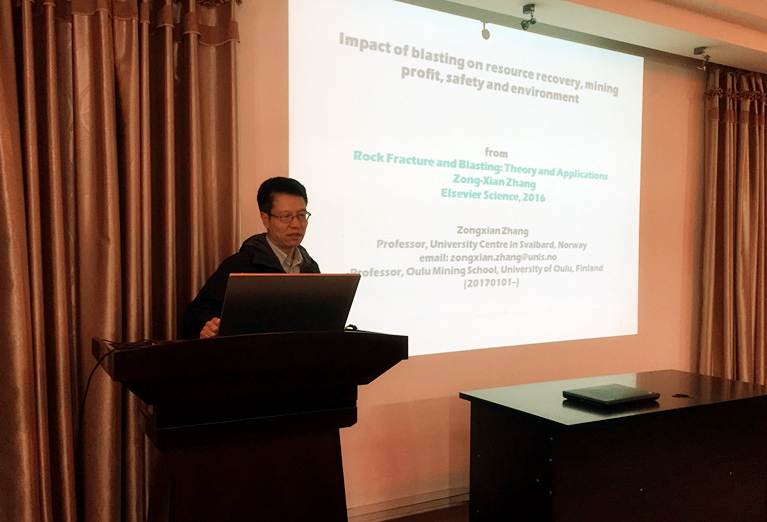 Impact of blasting on resource recovery, mining profit, safety and environment

from
Rock Fracture and Blasting: Theory and Applications
Zong-Xian Zhang
Elsevier Science, 2016

Zongxian Zhang
Professor, University Centre in Svalbard, Norway
email: zongxian.zhang@unis.no
Professor, Oulu Mining School, University of Oulu, Finland
(20170101-)